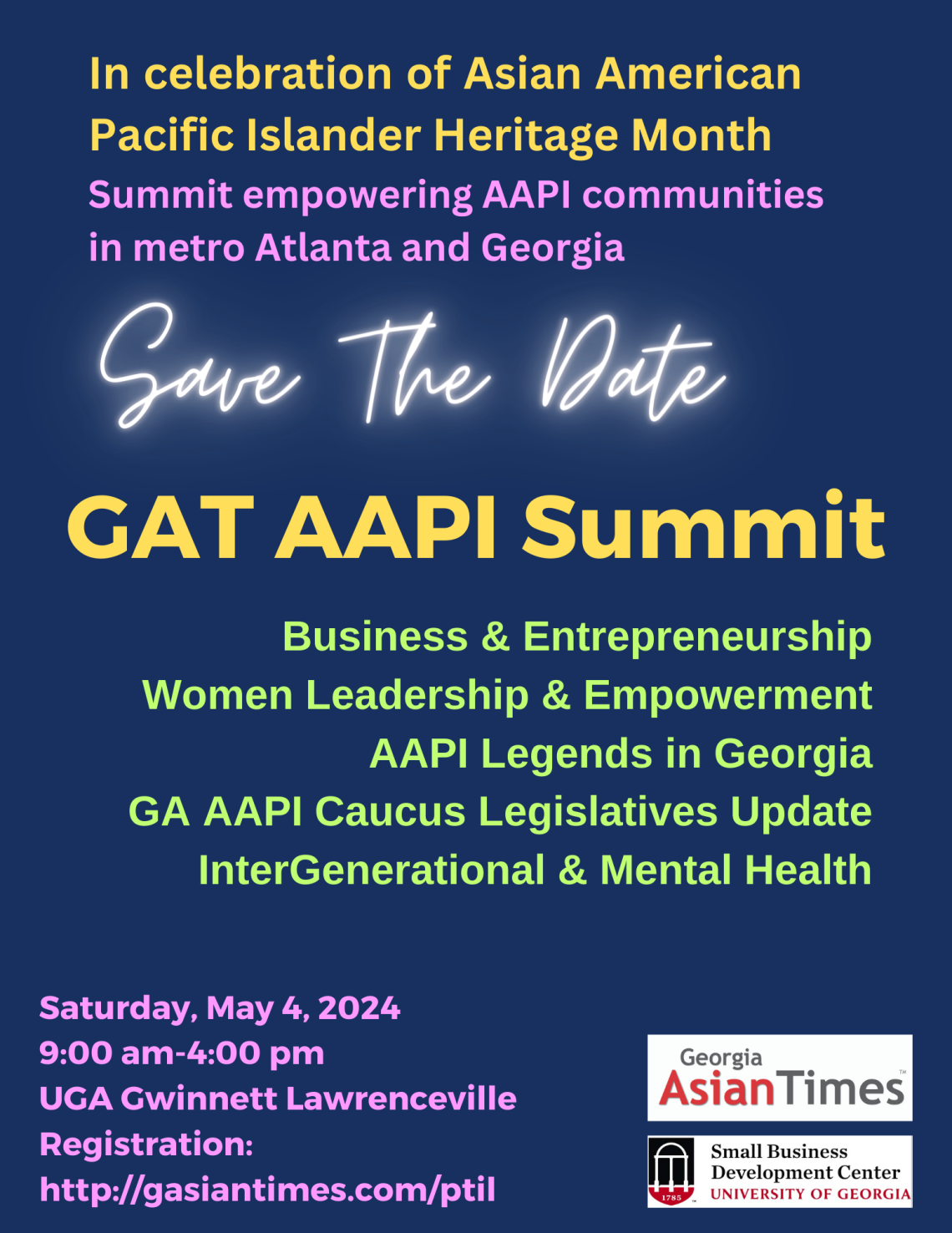 In celebration of Asian American Pacific Islander Heritage Month

Summit empowering AAPI communities in metro Atlanta and Georgia

Save The Date

GAT AAPI Summit

Business & Entrepreneurship
Women Leadership & Empowerment
AAPI Legends in Georgia
GA AAPI Caucus Legislatives Update
InterGenerational & Mental Health

Saturday, May 4, 2024
9:00 am-4:00 pm
UGA Gwinnett Lawrenceville
Registration:
http://gasiantimes.com/ptil

Georgia AsianTimes™

1785
Small Business Development Center
UNIVERSITY OF GEORGIA